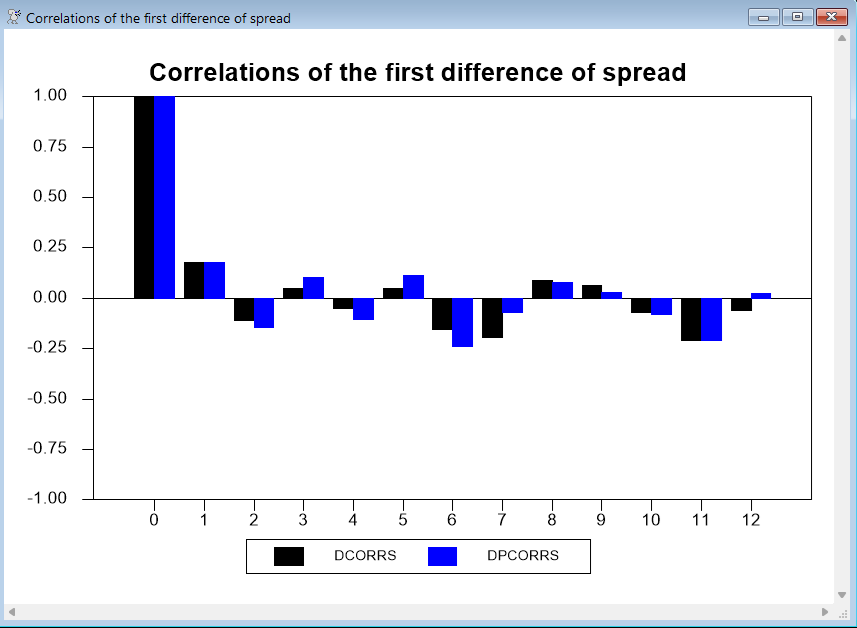 Correlations of the first difference of spread

Correlations of the first difference of spread

1.00
0.75
0.50
0.25
0.00
-0.25
-0.50
-0.75
-1.00

0 1 2 3 4 5 6 7 8 9 10 11 12

DCORRS DPCORRS